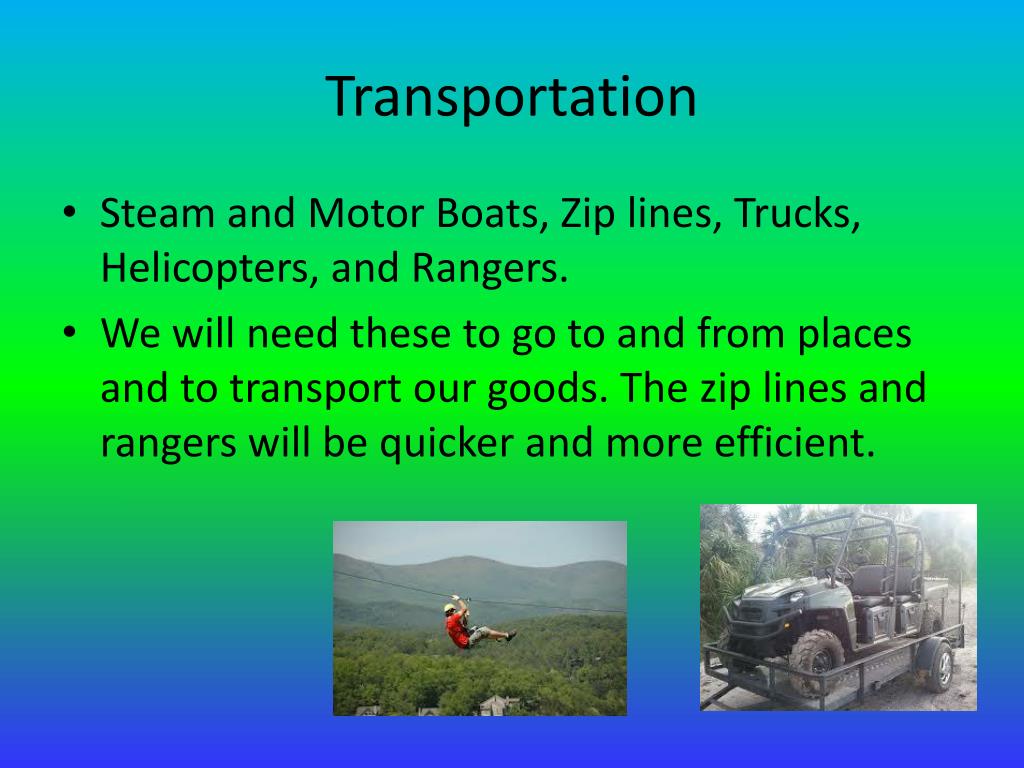 Transportation

• Steam and Motor Boats, Zip lines, Trucks, Helicopters, and Rangers.
• We will need these to go to and from places and to transport our goods. The zip lines and rangers will be quicker and more efficient.